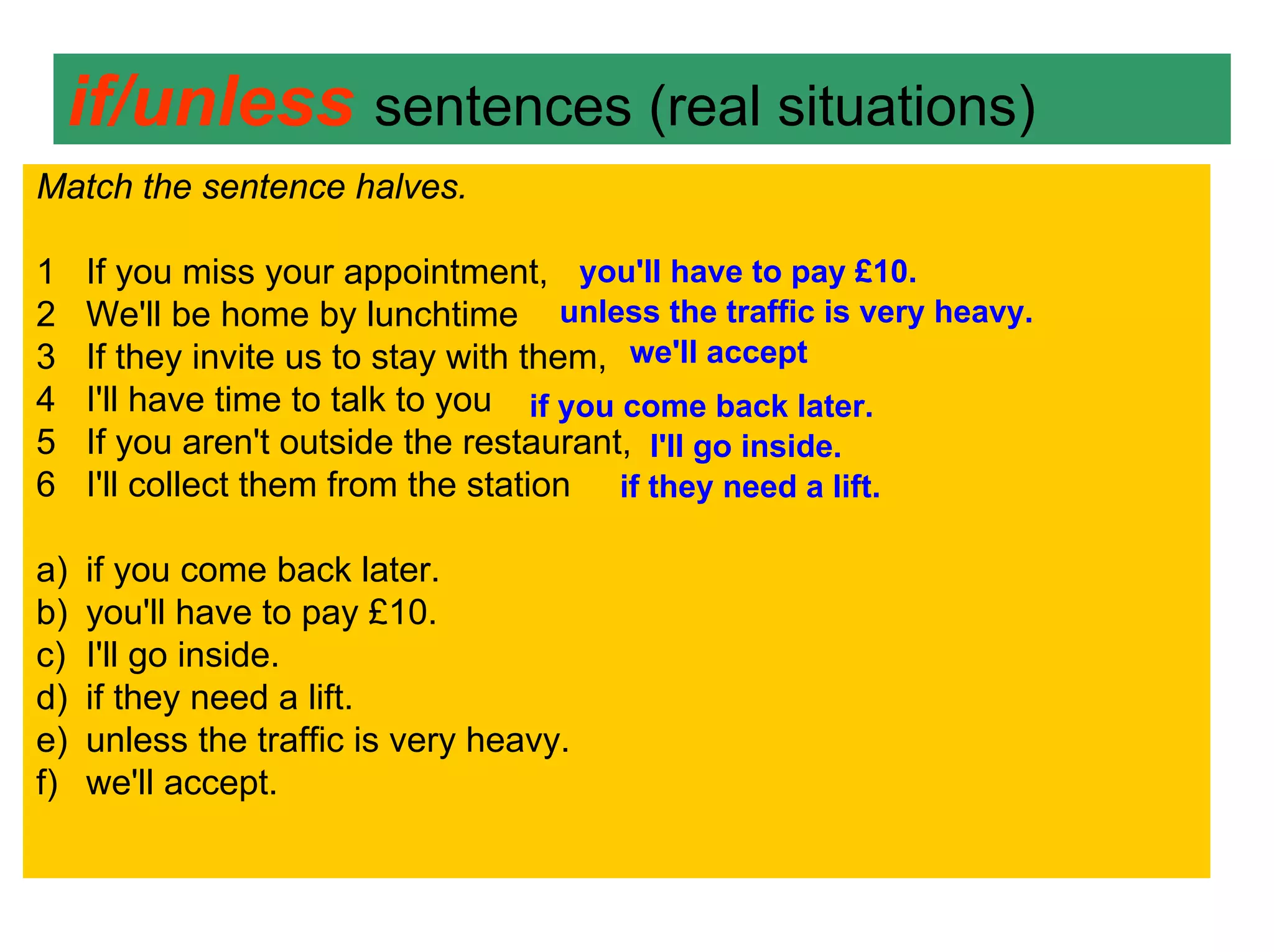 if/unless sentences (real situations)

Match the sentence halves.

1 If you miss your appointment, you'll have to pay £10.
2 We'll be home by lunchtime unless the traffic is very heavy.
3 If they invite us to stay with them, we'll accept
4 I'll have time to talk to you if you come back later.
5 If you aren't outside the restaurant, I'll go inside.
6 I'll collect them from the station if they need a lift.

a) if you come back later.
b) you'll have to pay £10.
c) I'll go inside.
d) if they need a lift.
e) unless the traffic is very heavy.
f) we'll accept.